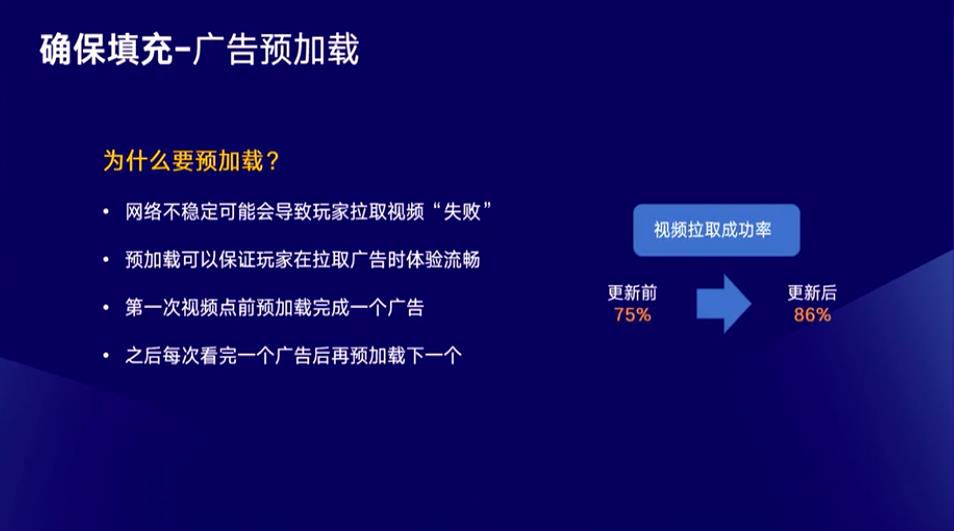 确保填充-广告预加载

为什么要预加载？

• 网络不稳定可能会导致玩家拉取视频“失败”

• 预加载可以保证玩家在拉取广告时体验流畅

• 第一次视频点前预加载完成一个广告

• 之后每次看完一个广告后再预加载下一个

视频拉取成功率

更新前
75%

更新后
86%